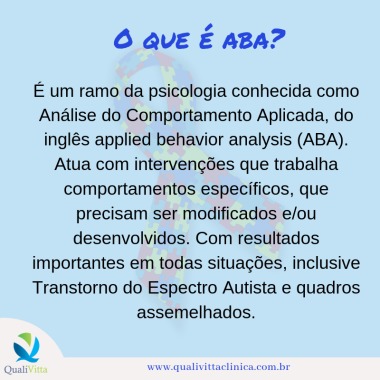 O QUE É ABA?

É um ramo da psicologia conhecida como Análise do Comportamento Aplicada, do inglês applied behavior analysis (ABA). Atua com intervenções que trabalha comportamentos específicos, que precisam ser modificados e/ou desenvolvidos. Com resultados importantes em todas situações, inclusive Transtorno do Espectro Autista e quadros assemelhados.

QualiVitta

www.qualivittaclinica.com.br